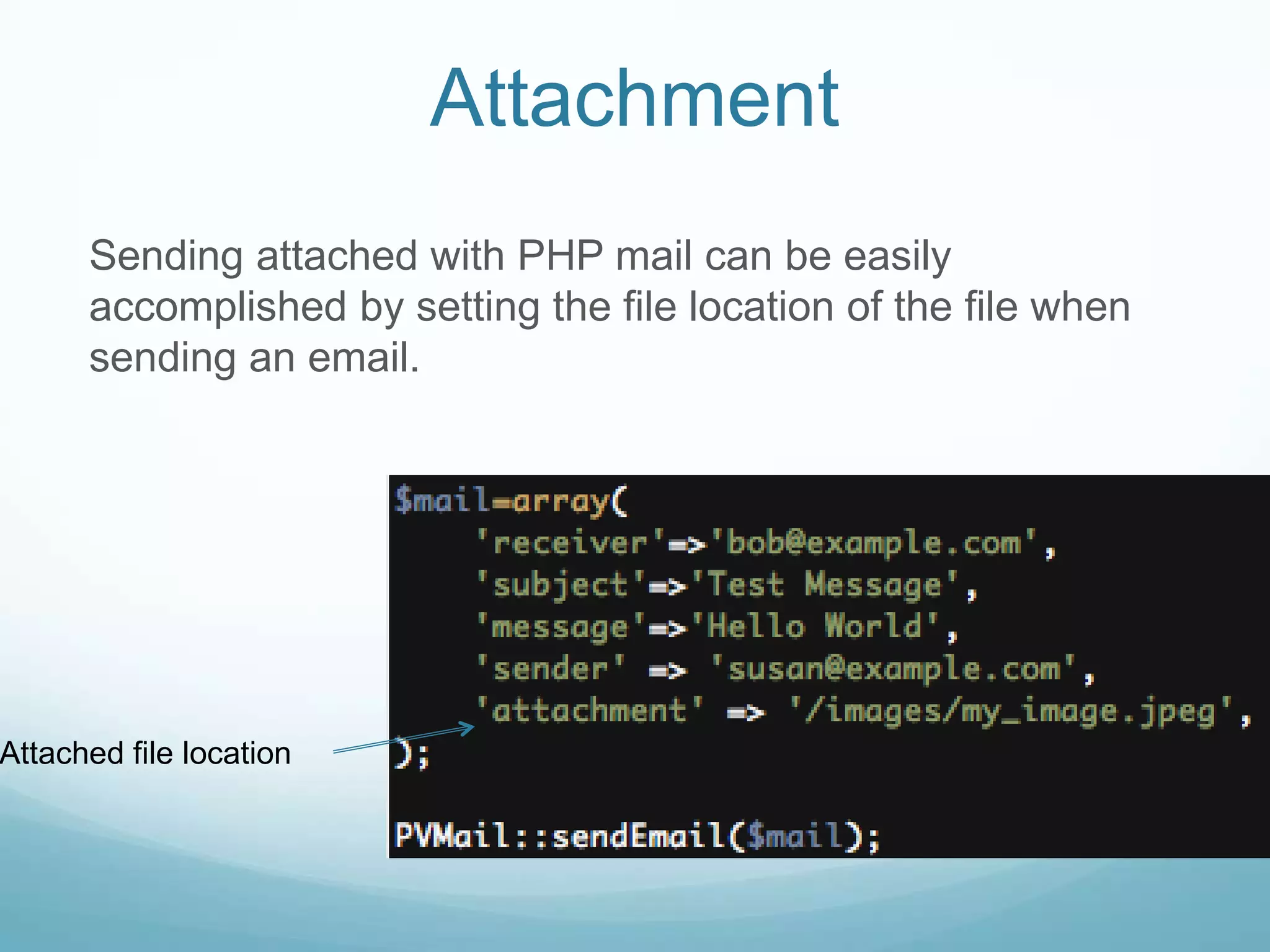 Attachment

Sending attached with PHP mail can be easily accomplished by setting the file location of the file when sending an email.

Attached file location

$mail=array(
    'receiver'=>'bob@example.com',
    'subject'=>'Test Message',
    'message'=>'Hello World',
    'sender' => 'susan@example.com',
    'attachment' => '/images/my_image.jpeg',
);

PVMail::sendEmail($mail);